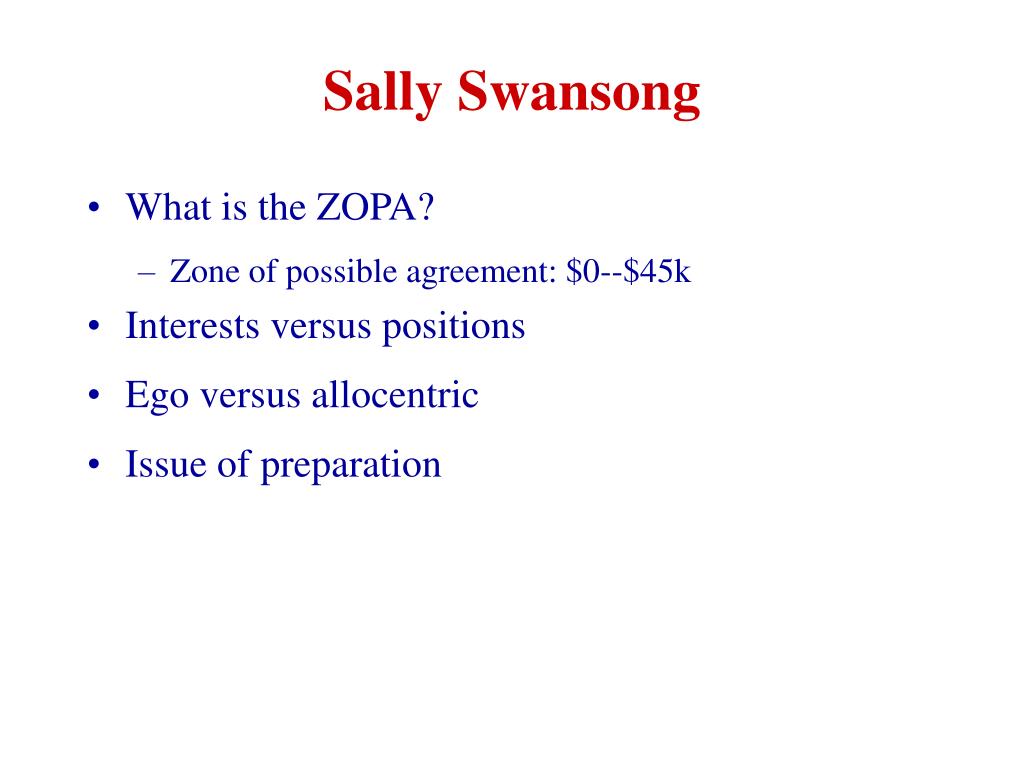 Sally Swansong

• What is the ZOPA?
– Zone of possible agreement: \$0--\$45k
• Interests versus positions
• Ego versus allocentric
• Issue of preparation